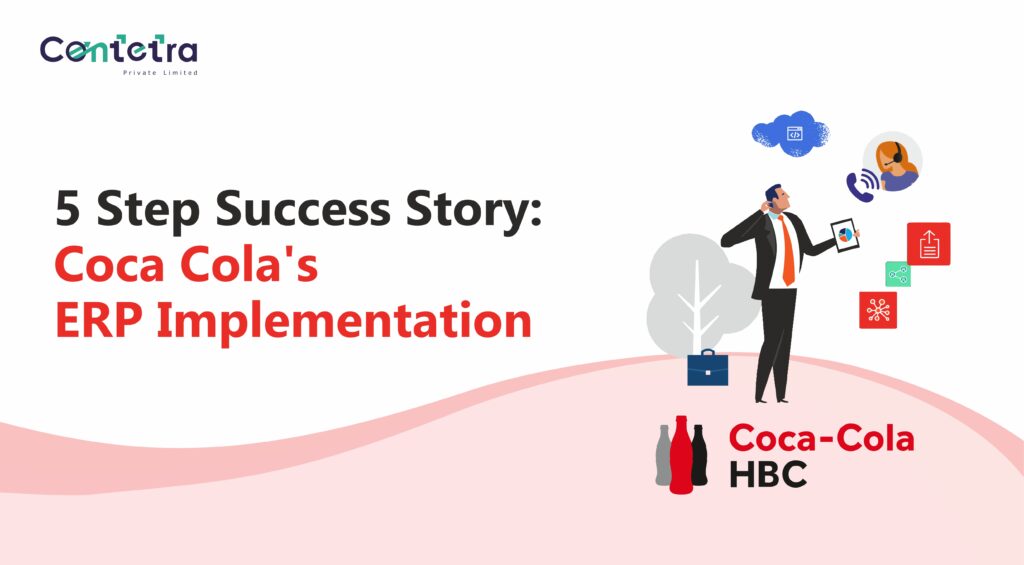 Contetra
Private Limited

5 Step Success Story:
Coca Cola's
ERP Implementation

Coca-Cola
HBC